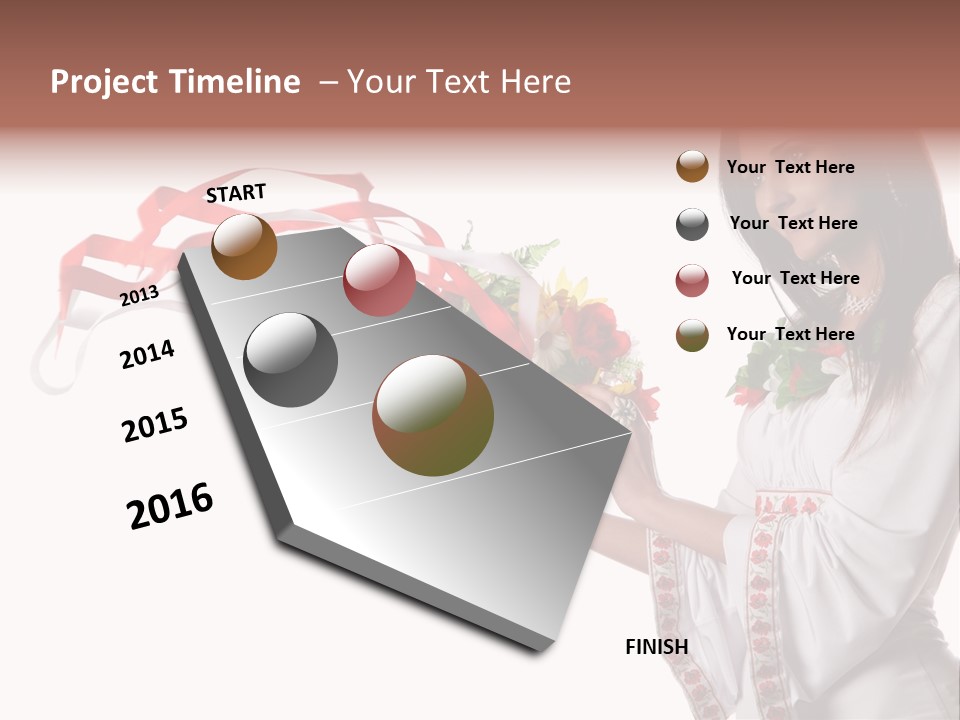 Project Timeline – Your Text Here

START

2013

2014

2015

2016

FINISH

Your Text Here

Your Text Here

Your Text Here

Your Text Here